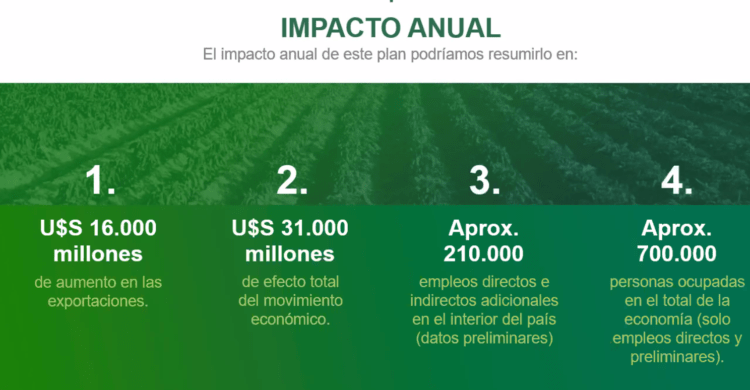 IMPACTO ANUAL

El impacto anual de este plan podríamos resumirlo en:

1.

U$S 16.000 millones

de aumento en las exportaciones.

2.

U$S 31.000 millones

de efecto total del movimiento económico.

3.

Aprox. 210.000

empleos directos e indirectos adicionales en el interior del país (datos preliminares)

4.

Aprox. 700.000

personas ocupadas en el total de la economía (solo empleos directos y preliminares).